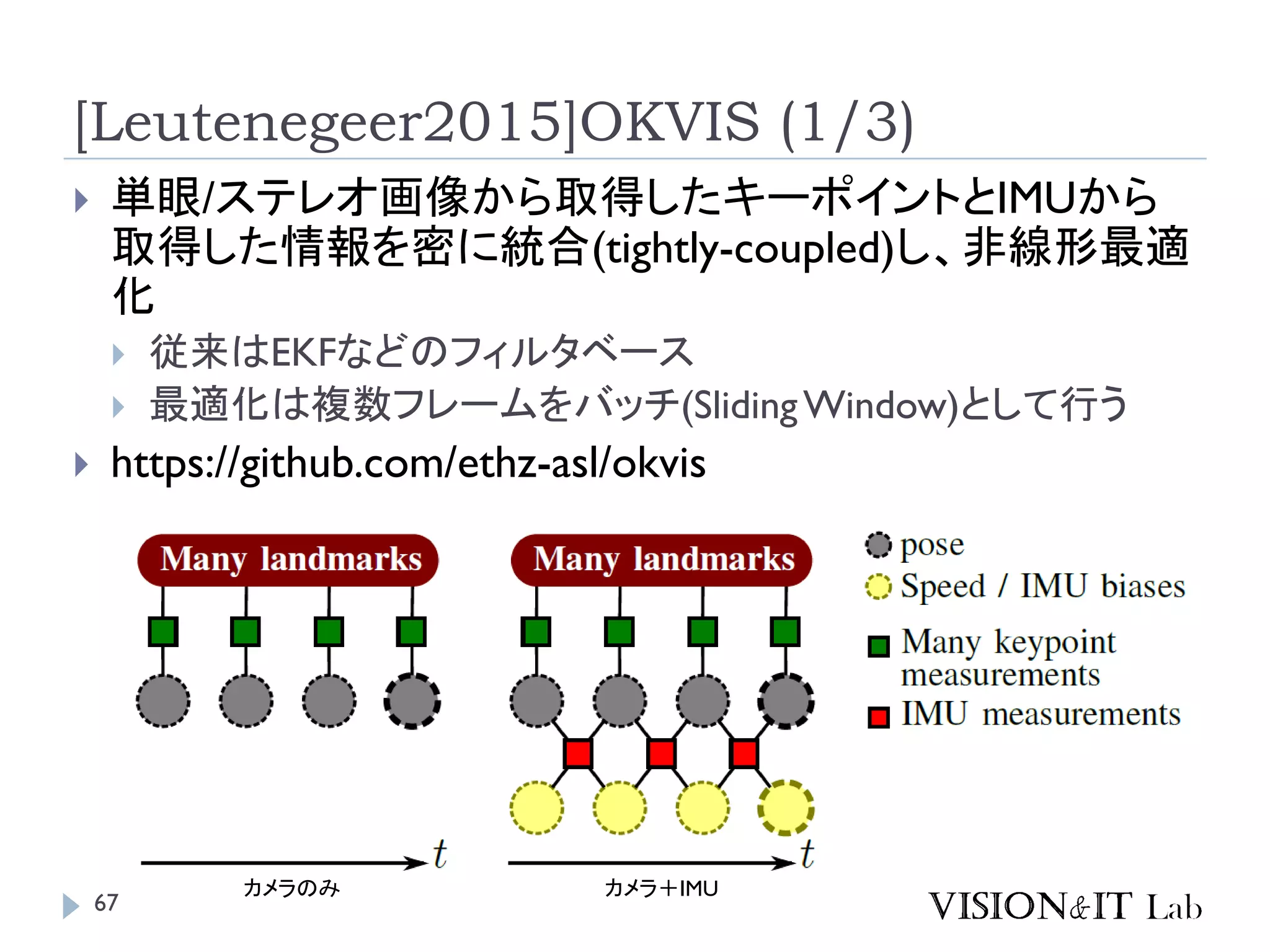 [Leutenegeer2015]OKVIS (1/3)

単眼/ステレオ画像から取得したキーポイントとIMUから取得した情報を密に統合(tightly-coupled)し、非線形最適化

従来はEKFなどのフィルタベース

最適化は複数フレームをバッチ(Sliding Window)として行う

https://github.com/ethz-asl/okvis

Many landmarks

$t$

カメラのみ

Many landmarks

$t$

カメラ＋IMU

pose

Speed / IMU biases

Many keypoint measurements

IMU measurements

67

VISION&IT Lab